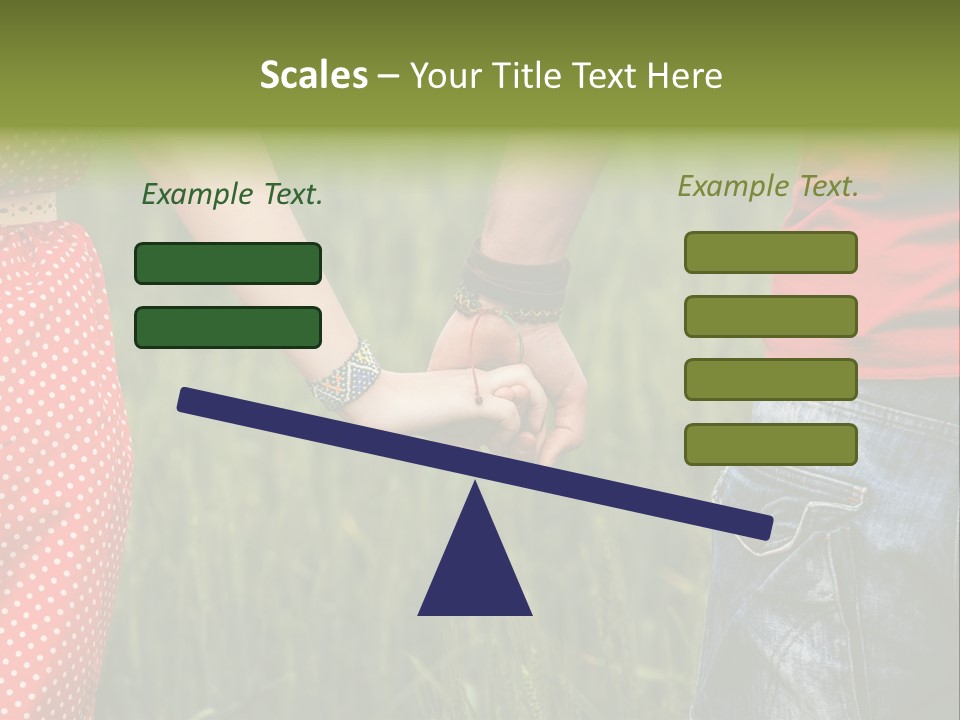 Scales – Your Title Text Here

Example Text.

Example Text.